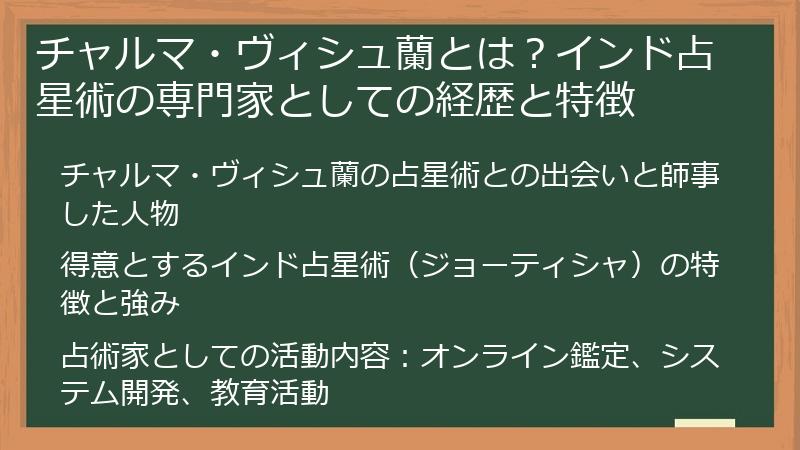 チャルマ・ヴィシュ蘭とは？インド占星術の専門家としての経歴と特徴

チャルマ・ヴィシュ蘭の占星術との出会いと師事した人物

得意とするインド占星術（ジョーティシャ）の特徴と強み

占術家としての活動内容：オンライン鑑定、システム開発、教育活動